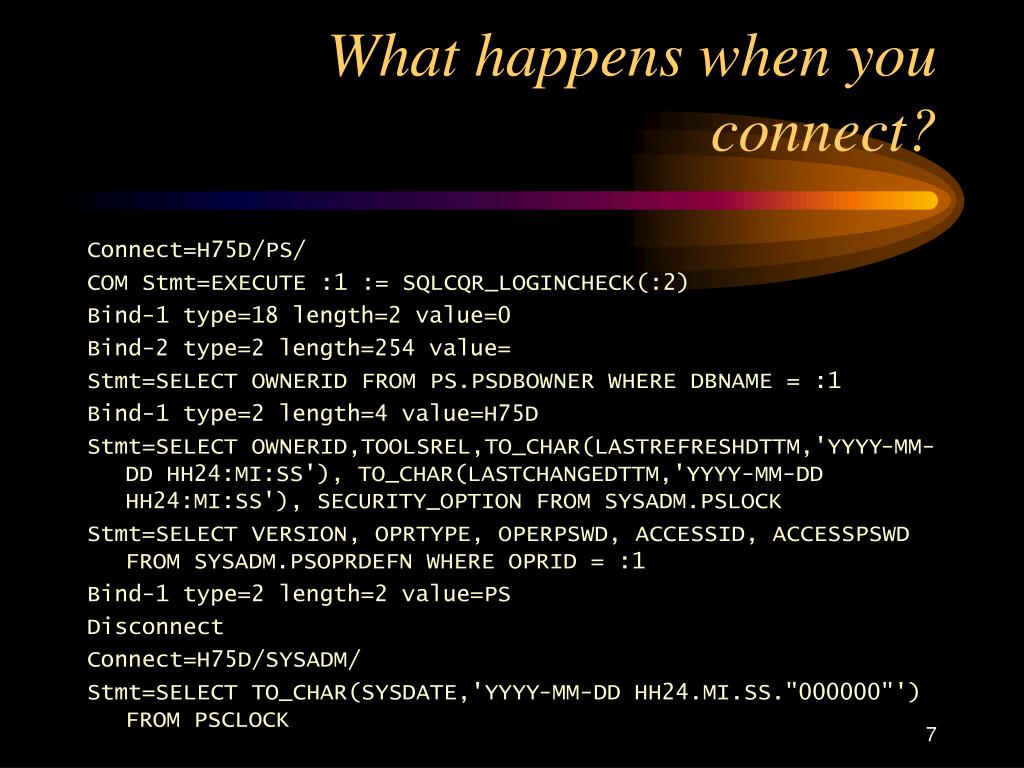 What happens when you connect?

Connect=H75D/PS/

COM Stmt=EXECUTE :1 := SQLCQR_LOGINCHECK(:2)

Bind-1 type=18 length=2 value=0

Bind-2 type=2 length=254 value=

Stmt=SELECT OWNERID FROM PS.PSDBOWNER WHERE DBNAME = :1

Bind-1 type=2 length=4 value=H75D

Stmt=SELECT OWNERID,TOOLSREL,TO_CHAR(LASTREFRESHDTTM,'YYYY-MM-DD HH24:MI:SS'), TO_CHAR(LASTCHANGEDTTM,'YYYY-MM-DD HH24:MI:SS'), SECURITY_OPTION FROM SYSADM.PSLOCK

Stmt=SELECT VERSION, OPRTYPE, OPERPSWD, ACCESSID, ACCESSPSWD FROM SYSADM.PSOPRDEFN WHERE OPRID = :1

Bind-1 type=2 length=2 value=PS

Disconnect

Connect=H75D/SYSADM/

Stmt=SELECT TO_CHAR(SYSDATE,'YYYY-MM-DD HH24.MI.SS."000000"') FROM PSCLOCK

7